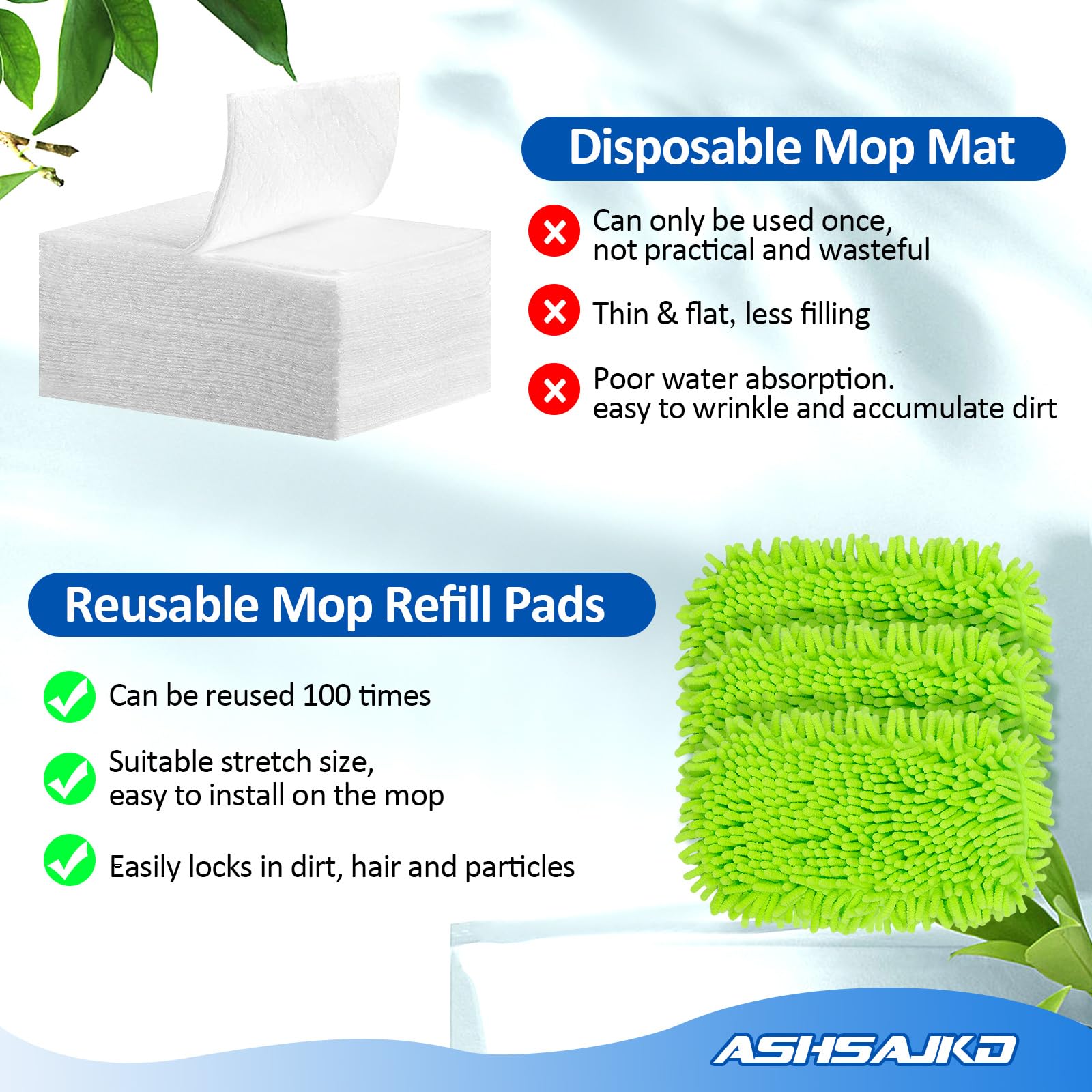 Disposable Mop Mat

Can only be used once, not practical and wasteful

Thin & flat, less filling

Poor water absorption. easy to wrinkle and accumulate dirt

Reusable Mop Refill Pads

Can be reused 100 times

Suitable stretch size, easy to install on the mop

Easily locks in dirt, hair and particles

ASHSAJKD